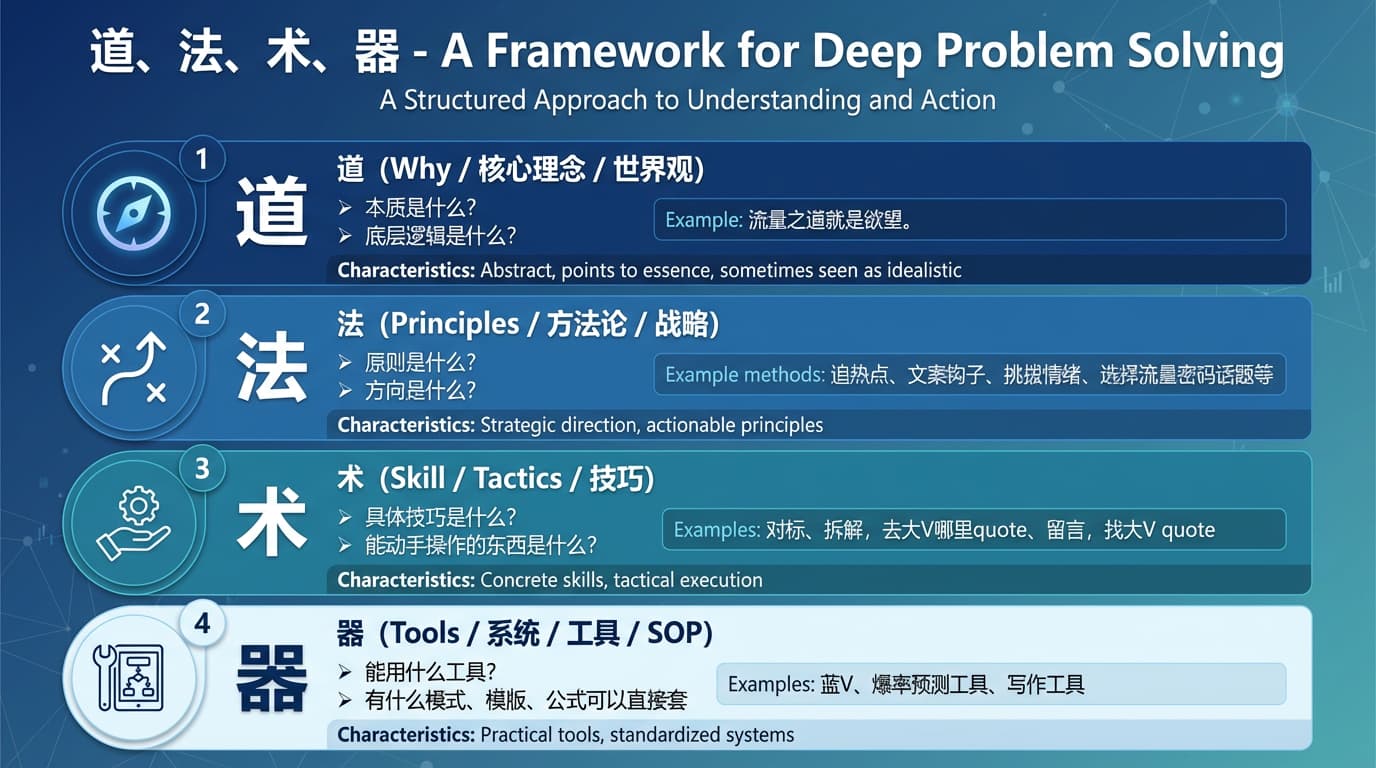 道、法、术、器 - A Framework for Deep Problem Solving

A Structured Approach to Understanding and Action

1

道

道（Why / 核心理念 / 世界观）

➢ 本质是什么?
➢ 底层逻辑是什么?

Example: 流量之道就是欲望。

Characteristics: Abstract, points to essence, sometimes seen as idealistic

2

法

法（Principles / 方法论 / 战略）

➢ 原则是什么?
➢ 方向是什么?

Example methods: 追热点、文案钩子、挑拨情绪、选择流量密码话题等

Characteristics: Strategic direction, actionable principles

3

术

术（Skill / Tactics / 技巧）

➢ 具体技巧是什么?
➢ 能动手操作的东西是什么?

Examples: 对标、拆解，去大V哪里quote、留言，找大V quote

Characteristics: Concrete skills, tactical execution

4

器

器（Tools / 系统 / 工具 / SOP）

➢ 能用什么工具?
➢ 有什么模式、模版、公式可以直接套

Examples: 蓝V、爆率预测工具、写作工具

Characteristics: Practical tools, standardized systems